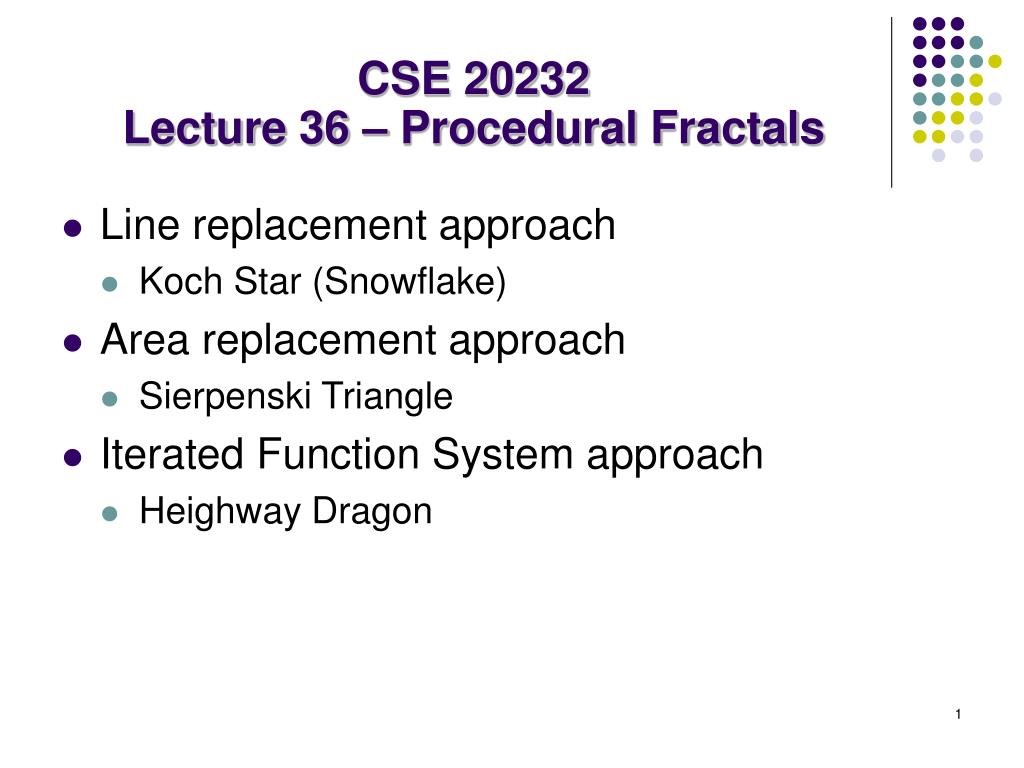 CSE 20232
Lecture 36 – Procedural Fractals

- Line replacement approach
  - Koch Star (Snowflake)
- Area replacement approach
  - Sierpenski Triangle
- Iterated Function System approach
  - Heighway Dragon

1